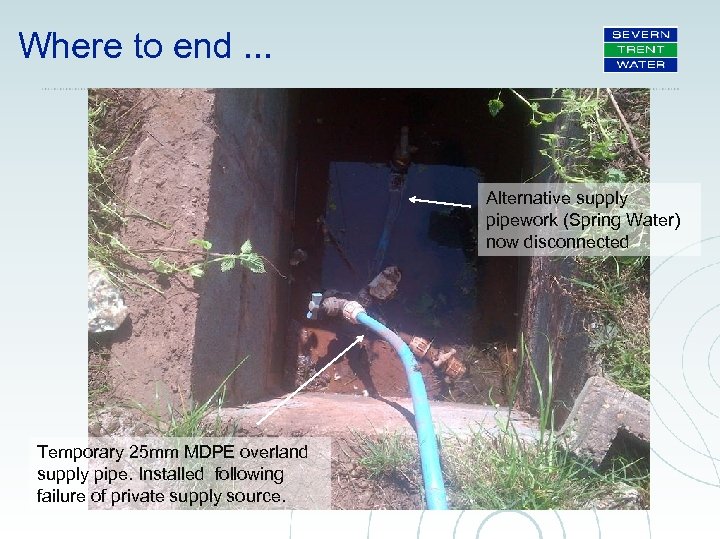 Where to end ...

SEVERN
TRENT
WATER

Alternative supply pipework (Spring Water) now disconnected

Temporary 25mm MDPE overland supply pipe. Installed following failure of private supply source.